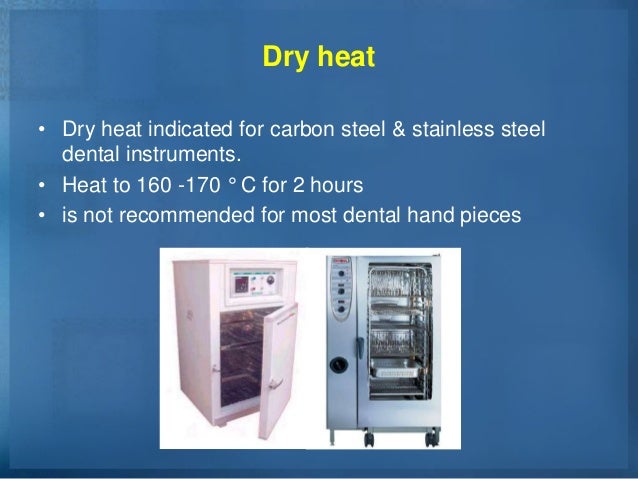 Dry heat

• Dry heat indicated for carbon steel & stainless steel dental instruments.
• Heat to 160 -170 ° C for 2 hours
• is not recommended for most dental hand pieces